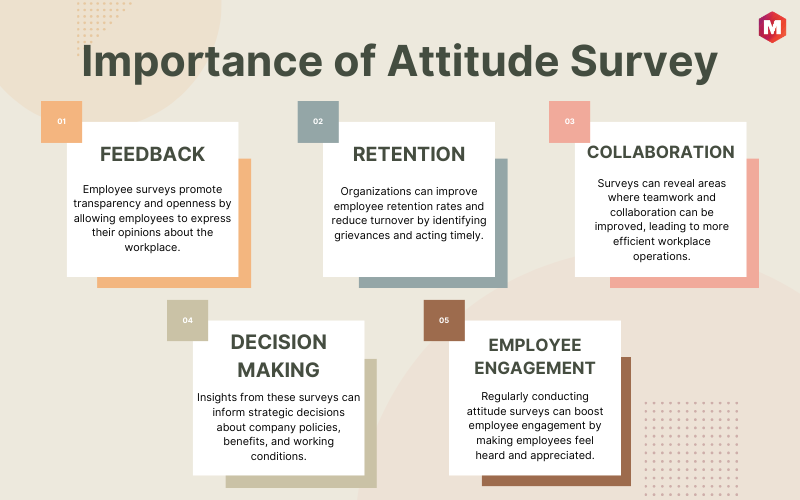 M

Importance of Attitude Survey

01

FEEDBACK

Employee surveys promote transparency and openness by allowing employees to express their opinions about the workplace.

02

RETENTION

Organizations can improve employee retention rates and reduce turnover by identifying grievances and acting timely.

03

COLLABORATION

Surveys can reveal areas where teamwork and collaboration can be improved, leading to more efficient workplace operations.

04

DECISION MAKING

Insights from these surveys can inform strategic decisions about company policies, benefits, and working conditions.

05

EMPLOYEE ENGAGEMENT

Regularly conducting attitude surveys can boost employee engagement by making employees feel heard and appreciated.